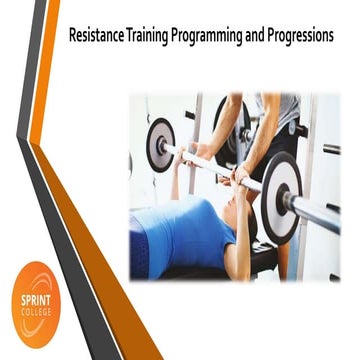 Resistance Training Programming and Progressions

SPRINT
COLLEGE